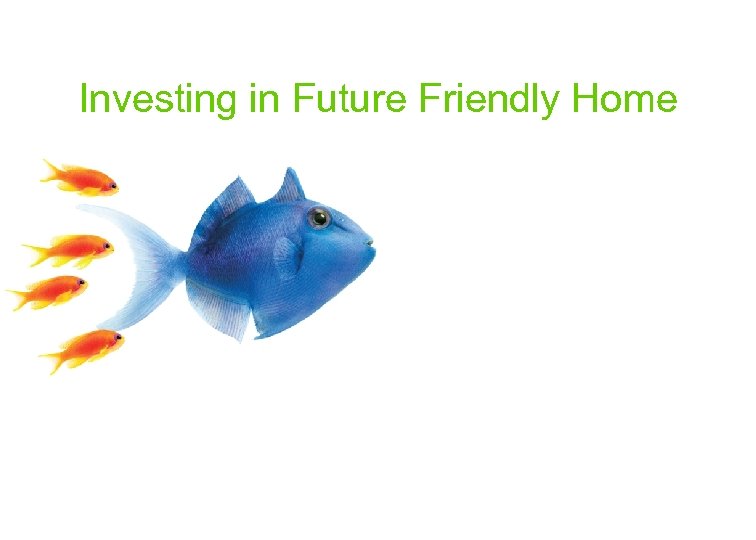 Investing in Future Friendly Home